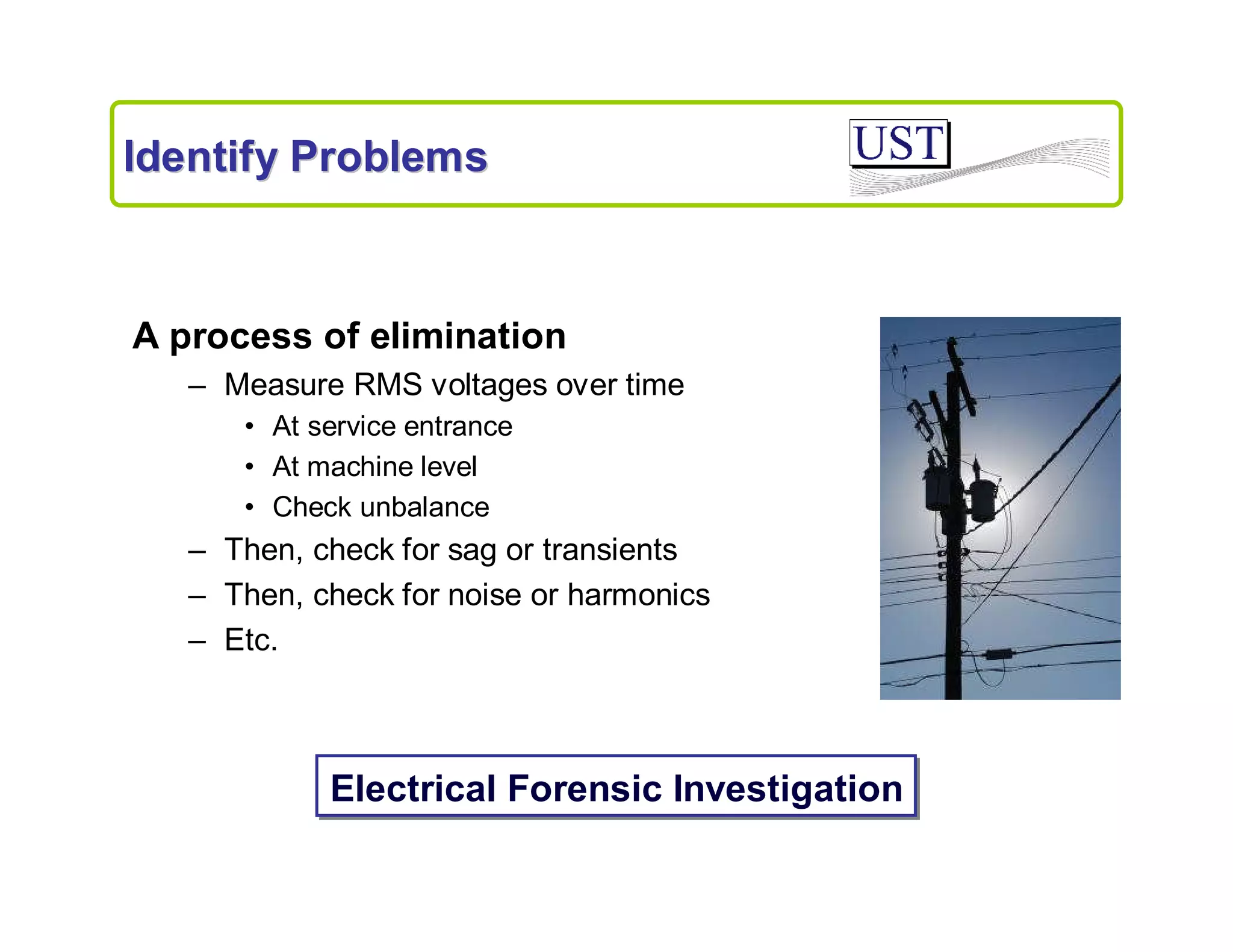 Identify Problems

UST

A process of elimination

– Measure RMS voltages over time
  • At service entrance
  • At machine level
  • Check unbalance
– Then, check for sag or transients
– Then, check for noise or harmonics
– Etc.

Electrical Forensic Investigation